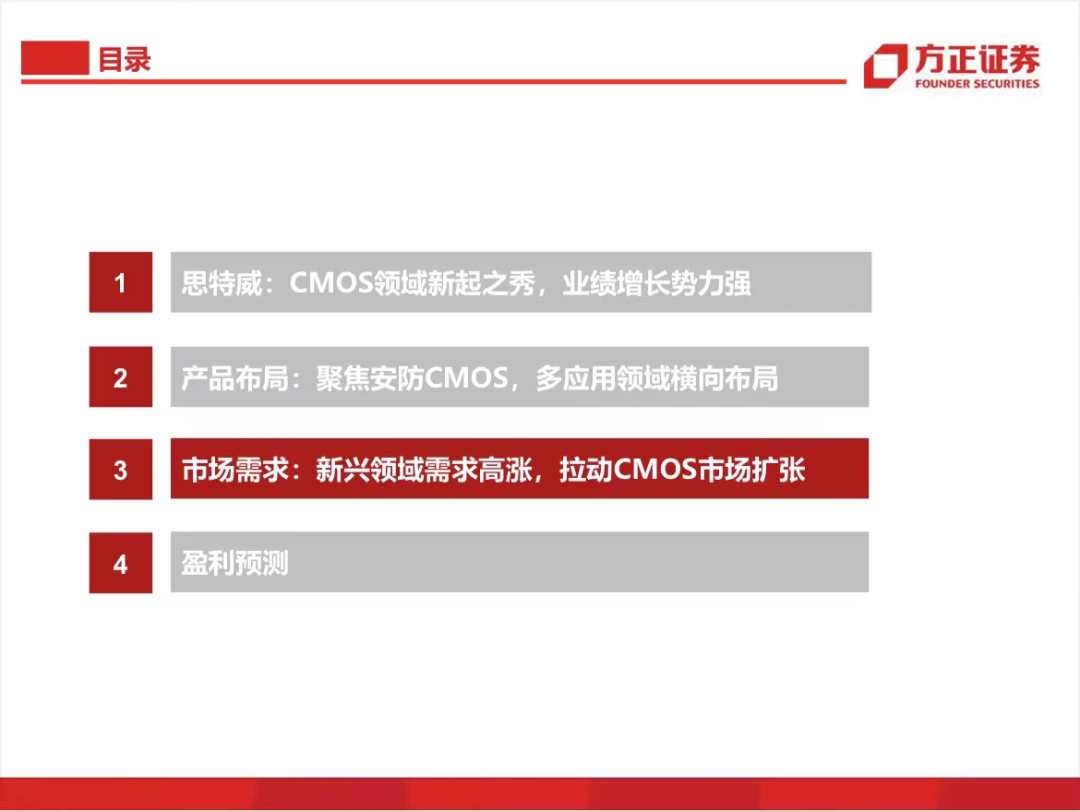 目录

方正证券
FOUNDER SECURITIES

1 思特威：CMOS领域新起之秀，业绩增长势力强

2 产品布局：聚焦安防CMOS，多应用领域横向布局

3 市场需求：新兴领域需求高涨，拉动CMOS市场扩张

4 盈利预测